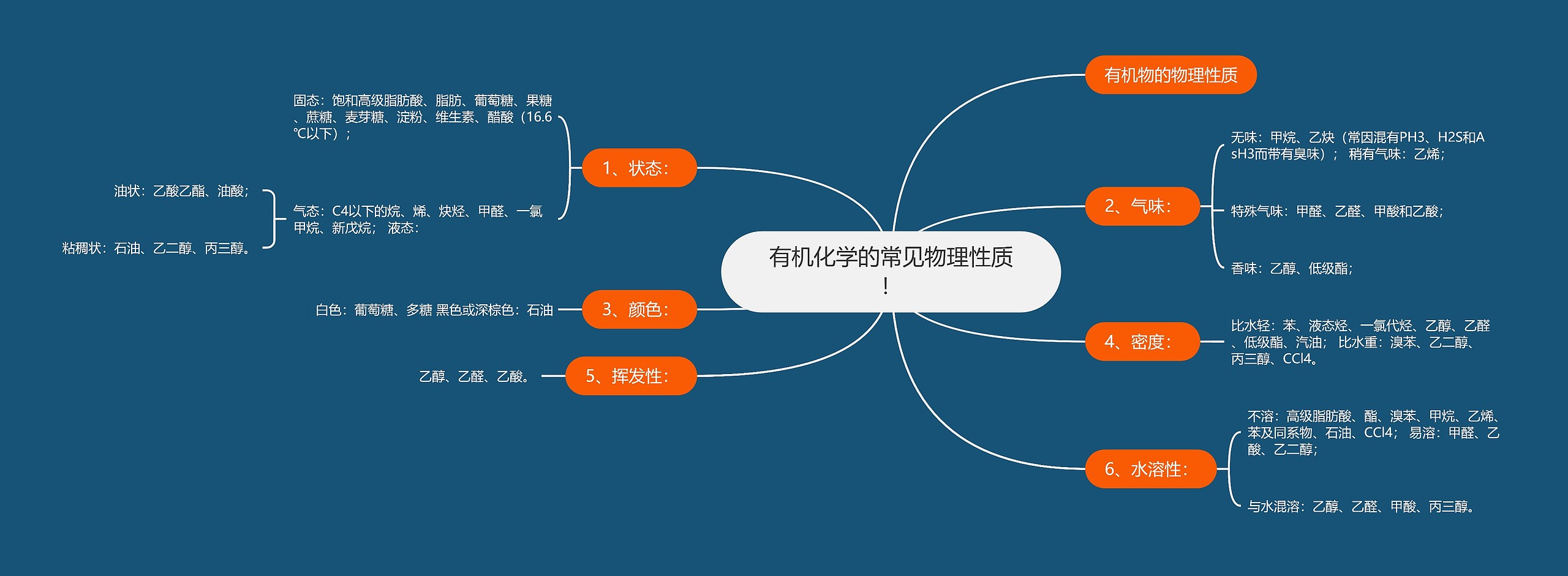 有机化学的常见物理性质！

有机物的物理性质

1、状态：

固态：饱和高级脂肪酸、脂肪、葡萄糖、果糖、蔗糖、麦芽糖、淀粉、维生素、醋酸（16.6℃以下）；

气态：C4以下的烷、烯、炔烃、甲醛、一氯甲烷、新戊烷； 液态：

油状：乙酸乙酯、油酸；

粘稠状：石油、乙二醇、丙三醇。

2、气味：

无味：甲烷、乙炔（常因混有PH3、H2S和AsH3而带有臭味）； 稍有气味：乙烯；

特殊气味：甲醛、乙醛、甲酸和乙酸；

香味：乙醇、低级酯；

3、颜色：

白色：葡萄糖、多糖 黑色或深棕色：石油

4、密度：

比水轻：苯、液态烃、一氯代烃、乙醇、乙醛、低级酯、汽油； 比水重：溴苯、乙二醇、丙三醇、CCl4。

5、挥发性：

乙醇、乙醛、乙酸。

6、水溶性：

不溶：高级脂肪酸、酯、溴苯、甲烷、乙烯、苯及同系物、石油、CCl4； 易溶：甲醛、乙酸、乙二醇；

与水混溶：乙醇、乙醛、甲酸、丙三醇。